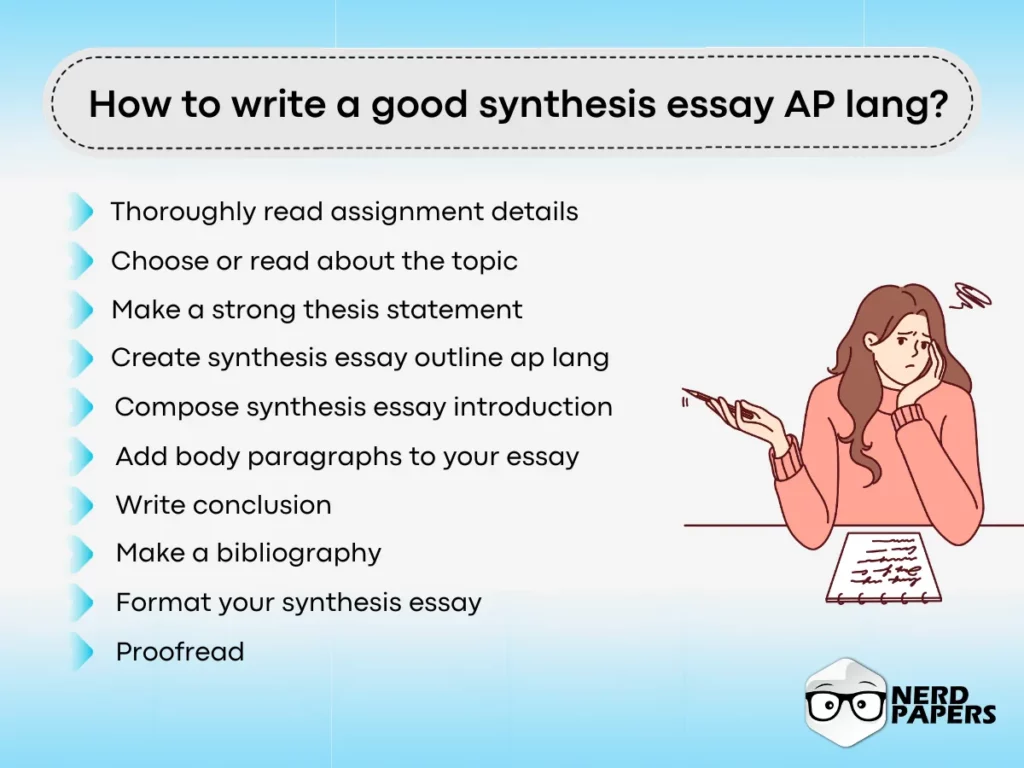 How to write a good synthesis essay AP lang?

Thoroughly read assignment details
Choose or read about the topic
Make a strong thesis statement
Create synthesis essay outline ap lang
Compose synthesis essay introduction
Add body paragraphs to your essay
Write conclusion
Make a bibliography
Format your synthesis essay
Proofread

NERD PAPERS